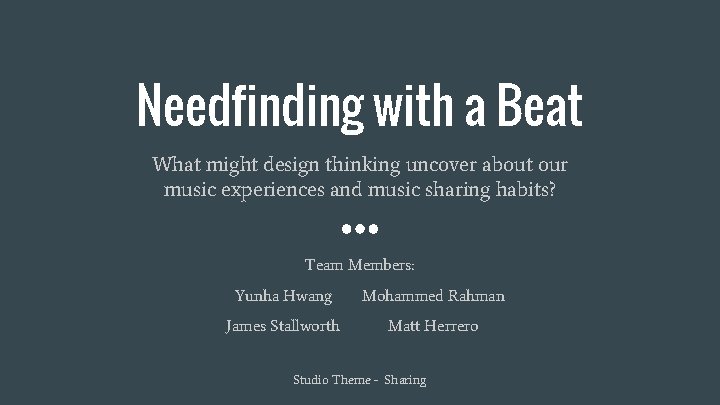 Needfinding with a Beat

What might design thinking uncover about our music experiences and music sharing habits?

Team Members:

Yunha Hwang     Mohammed Rahman

James Stallworth     Matt Herrero

Studio Theme - Sharing